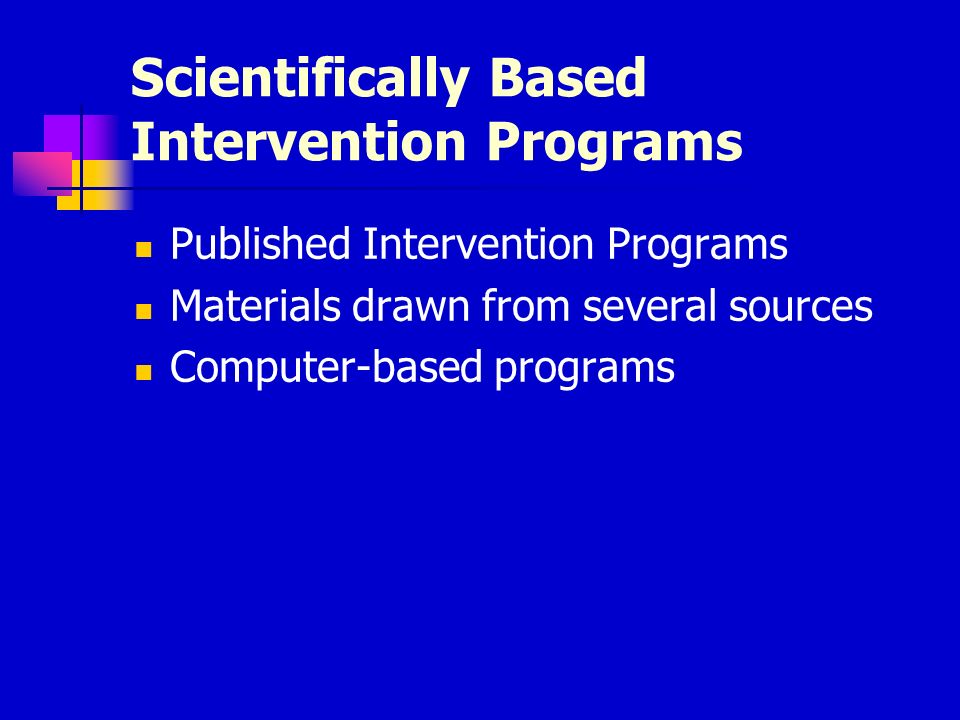 Scientifically Based Intervention Programs

- Published Intervention Programs
- Materials drawn from several sources
- Computer-based programs